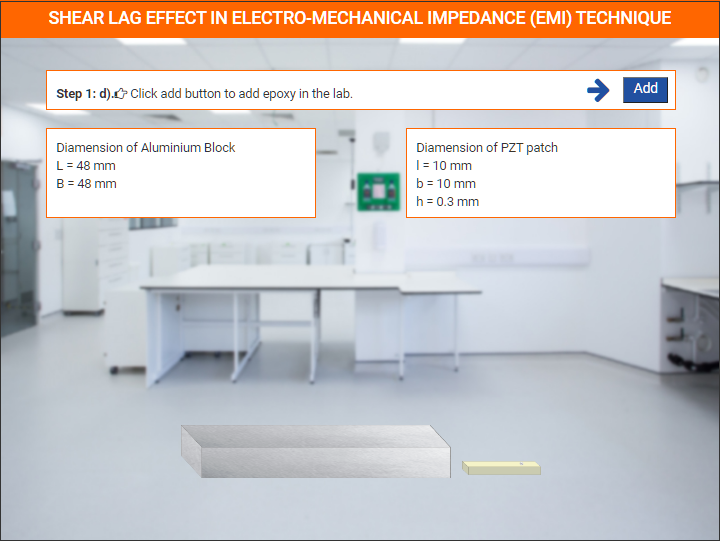 SHEAR LAG EFFECT IN ELECTRO-MECHANICAL IMPEDANCE (EMI) TECHNIQUE

Step 1: d). Click add button to add epoxy in the lab.

Add

Diamension of Aluminium Block
L = 48 mm
B = 48 mm

Diamension of PZT patch
l = 10 mm
b = 10 mm
h = 0.3 mm